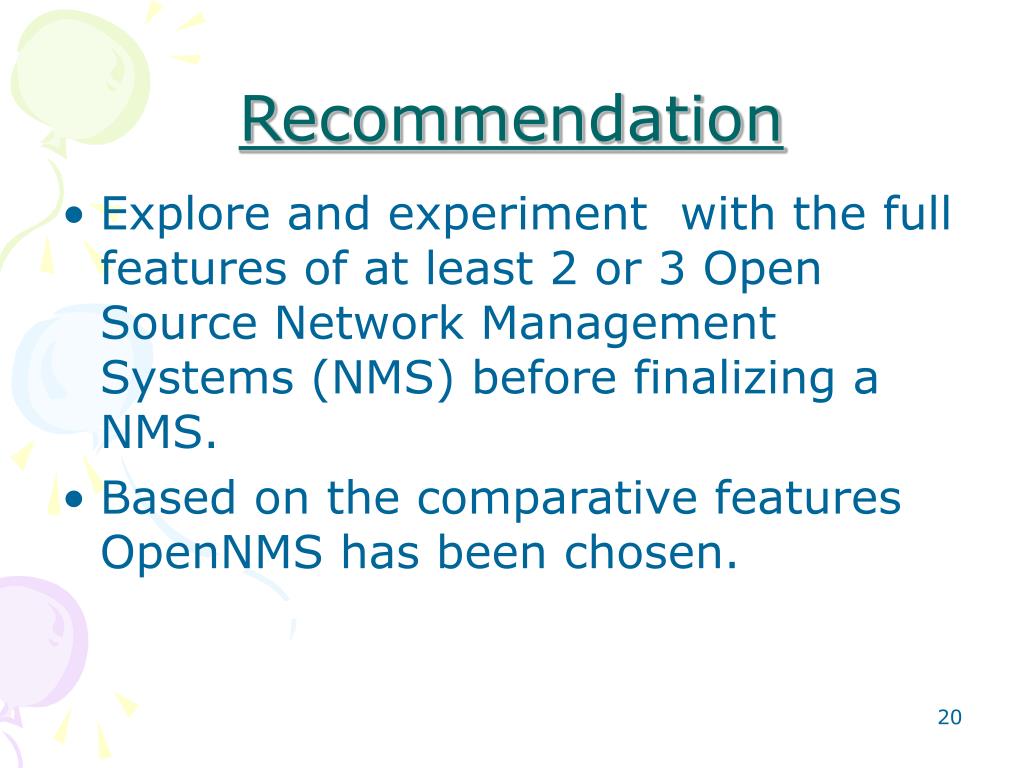 Recommendation

• Explore and experiment with the full features of at least 2 or 3 Open Source Network Management Systems (NMS) before finalizing a NMS.
• Based on the comparative features OpenNMS has been chosen.

20